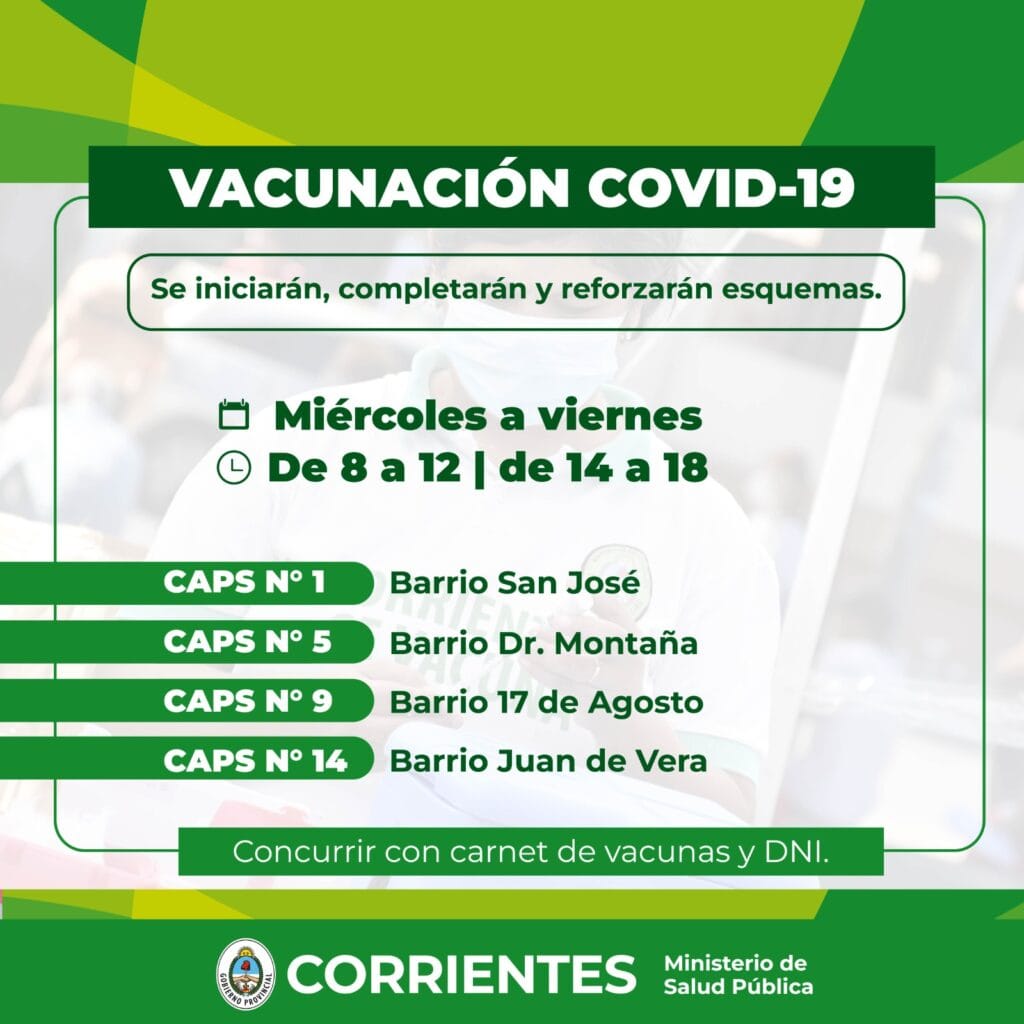 VACUNACIÓN COVID-19

Se iniciarán, completarán y reforzarán esquemas.

Miércoles a viernes
De 8 a 12 | de 14 a 18

CAPS N° 1 Barrio San José
CAPS N° 5 Barrio Dr. Montaña
CAPS N° 9 Barrio 17 de Agosto
CAPS N° 14 Barrio Juan de Vera

Concurrir con carnet de vacunas y DNI.

GOBIERNO PROVINCIAL CORRIENTES Ministerio de Salud Pública